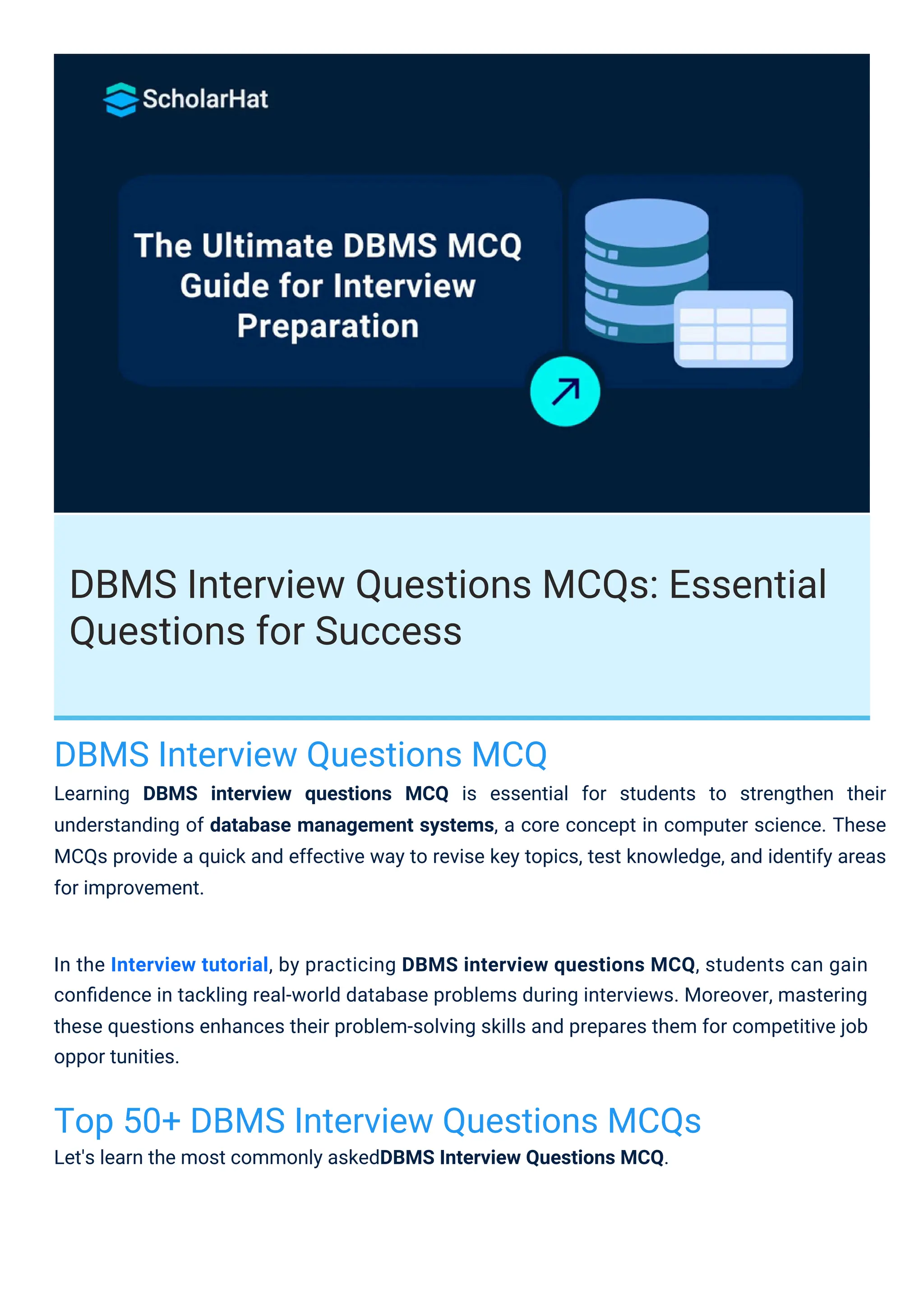 ScholarHat

The Ultimate DBMS MCQ Guide for Interview Preparation

DBMS Interview Questions MCQs: Essential Questions for Success

DBMS Interview Questions MCQ

Learning DBMS interview questions MCQ is essential for students to strengthen their understanding of database management systems, a core concept in computer science. These MCQs provide a quick and effective way to revise key topics, test knowledge, and identify areas for improvement.

In the Interview tutorial, by practicing DBMS interview questions MCQ, students can gain confidence in tackling real-world database problems during interviews. Moreover, mastering these questions enhances their problem-solving skills and prepares them for competitive job oppor tunities.

Top 50+ DBMS Interview Questions MCQs

Let's learn the most commonly askedDBMS Interview Questions MCQ.